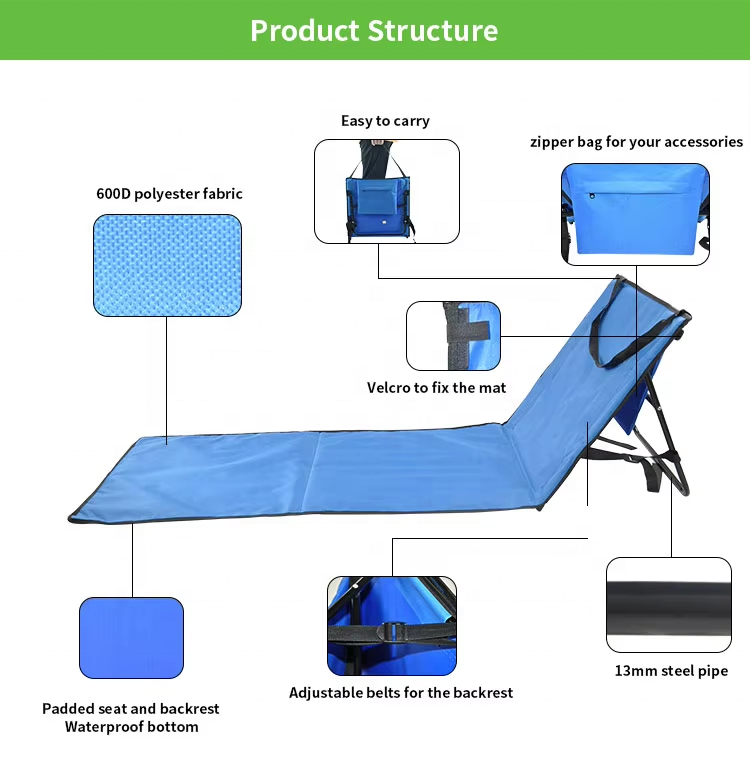 Product Structure

Easy to carry

zipper bag for your accessories

600D polyester fabric

Velcro to fix the mat

Padded seat and backrest
Waterproof bottom

Adjustable belts for the backrest

13mm steel pipe